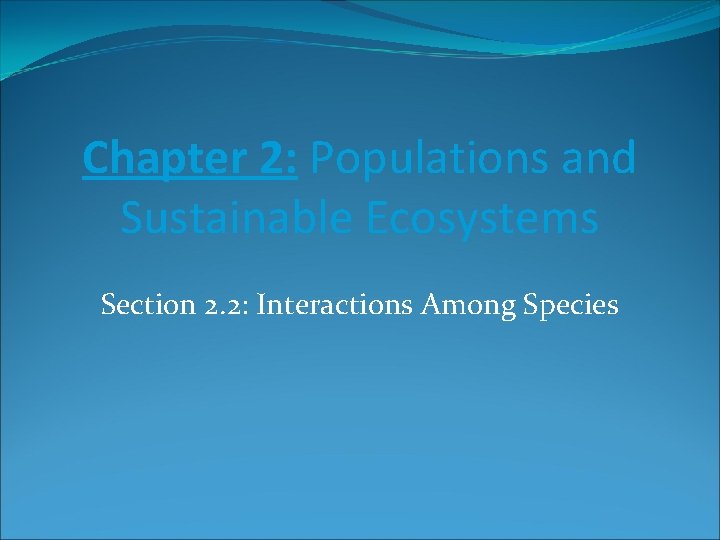 Chapter 2: Populations and Sustainable Ecosystems

Section 2.2: Interactions Among Species